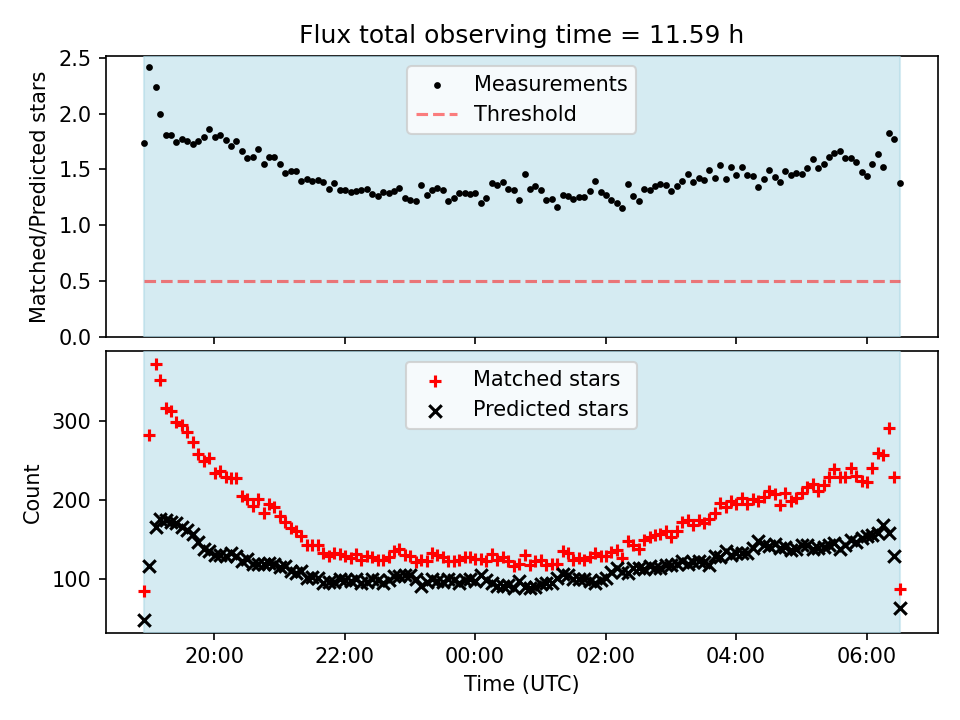 Flux total observing time = 11.59 h

Matched/Predicted stars

2.5
2.0
1.5
1.0
0.5
0.0

Measurements
Threshold

Count

300
200
100

Matched stars
Predicted stars

20:00
22:00
00:00
02:00
04:00
06:00

Time (UTC)